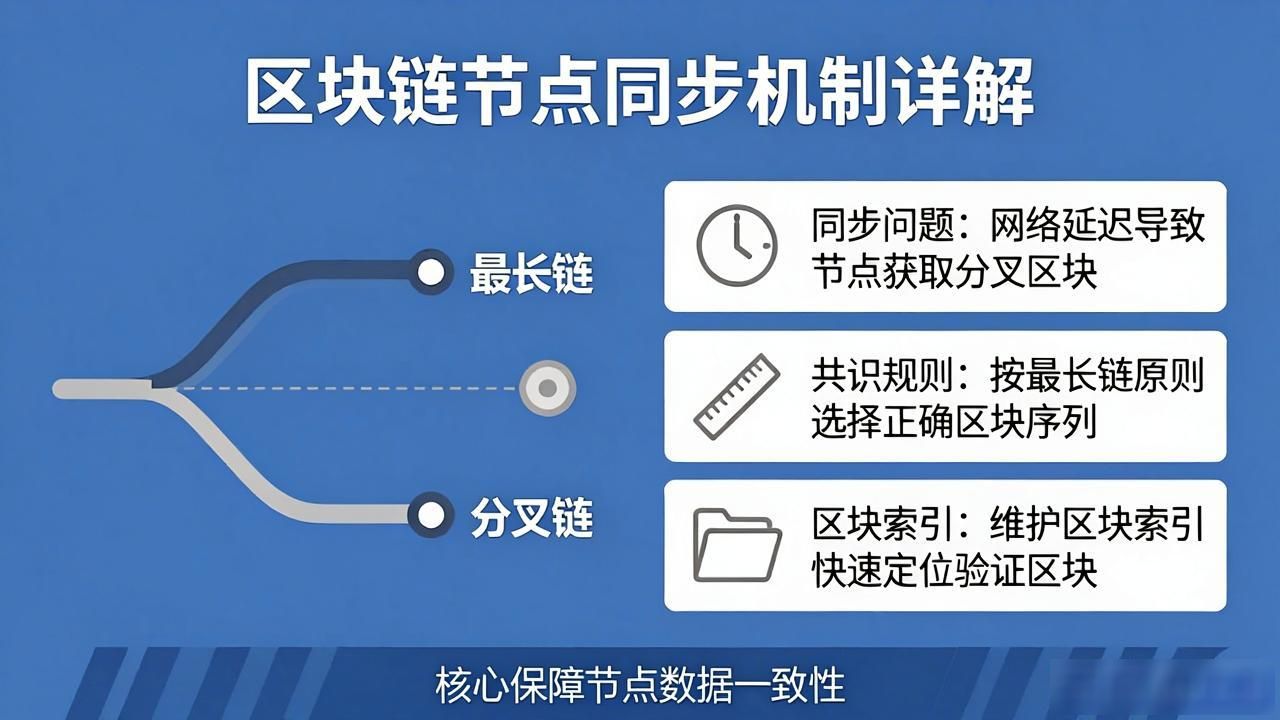 区块链节点同步机制详解

最长链

分叉链

同步问题：网络延迟导致节点获取分叉区块

共识规则：按最长链原则选择正确区块序列

区块索引：维护区块索引快速定位验证区块

核心保障节点数据一致性